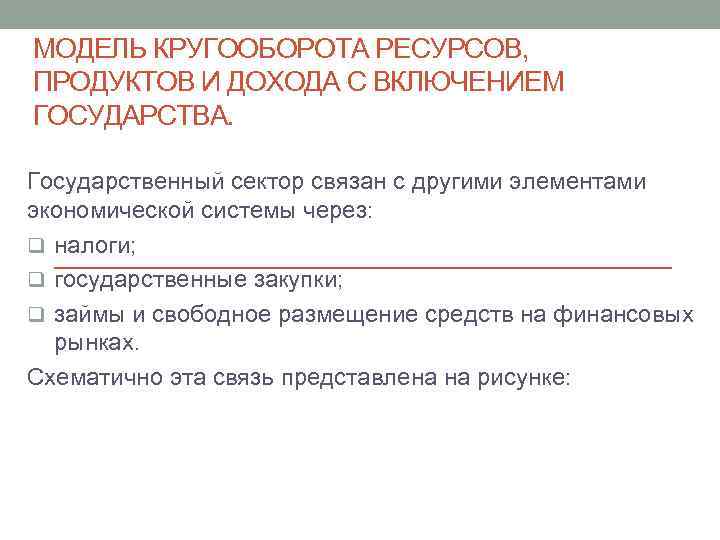 МОДЕЛЬ КРУГООБОРОТА РЕСУРСОВ, ПРОДУКТОВ И ДОХОДА С ВКЛЮЧЕНИЕМ ГОСУДАРСТВА.

Государственный сектор связан с другими элементами экономической системы через:

❑ налоги;

❑ государственные закупки;

❑ займы и свободное размещение средств на финансовых рынках.

Схематично эта связь представлена на рисунке: